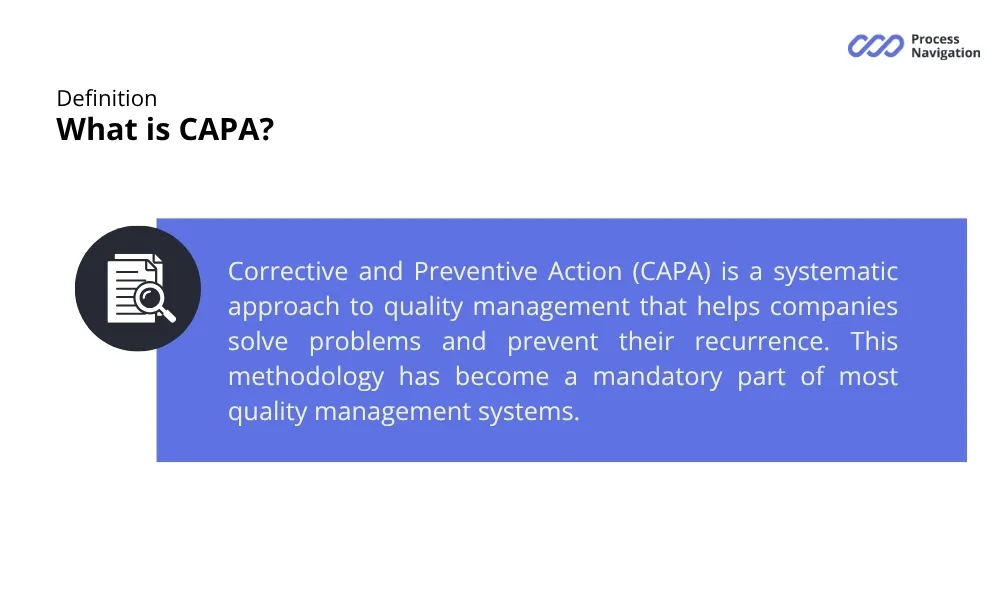 Process Navigation

Definition
What is CAPA?

Corrective and Preventive Action (CAPA) is a systematic approach to quality management that helps companies solve problems and prevent their recurrence. This methodology has become a mandatory part of most quality management systems.